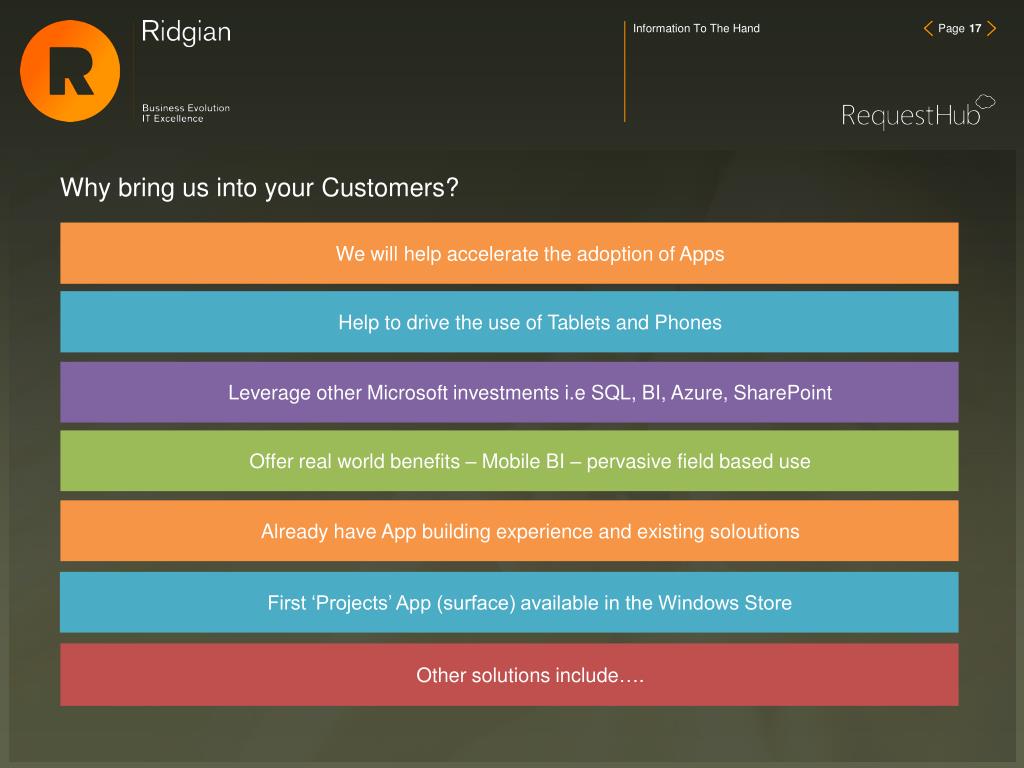 R

Ridgian

Business Evolution
IT Excellence

Information To The Hand

Page 17

RequestHub

Why bring us into your Customers?

We will help accelerate the adoption of Apps

Help to drive the use of Tablets and Phones

Leverage other Microsoft investments i.e SQL, BI, Azure, SharePoint

Offer real world benefits – Mobile BI – pervasive field based use

Already have App building experience and existing soloutions

First ‘Projects’ App (surface) available in the Windows Store

Other solutions include….